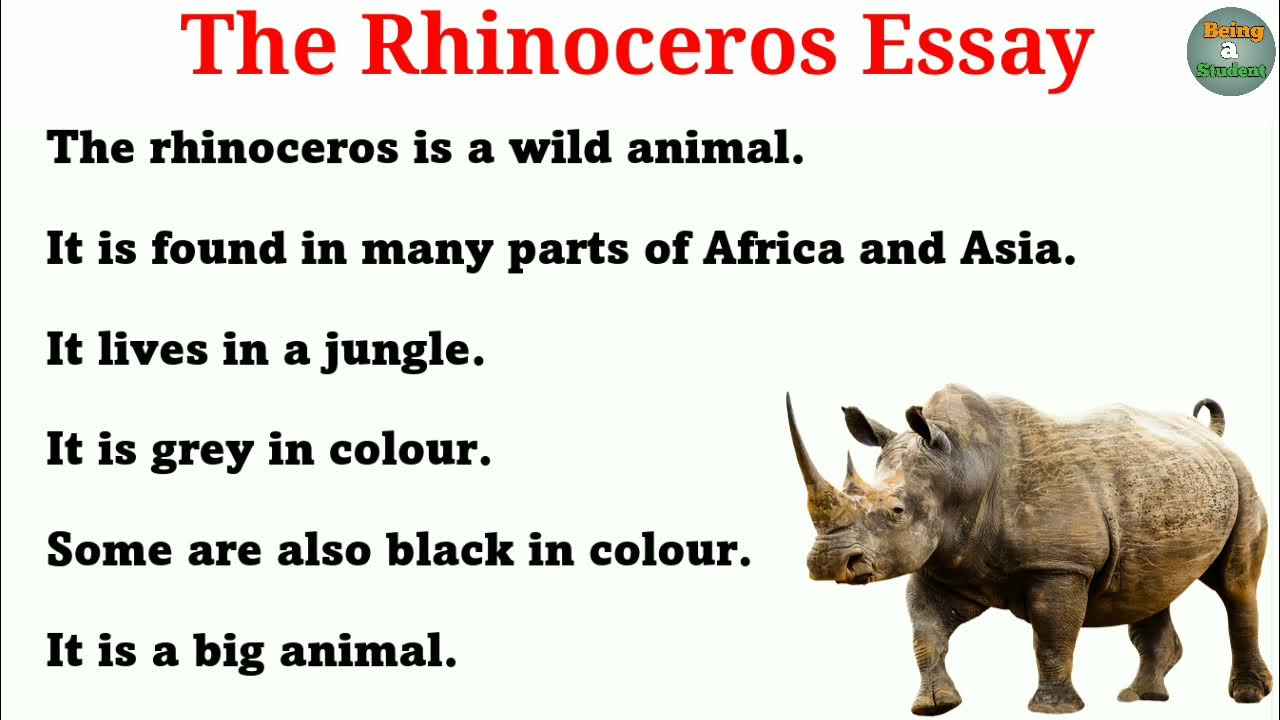 The Rhinoceros Essay

Being a Student

The rhinoceros is a wild animal.

It is found in many parts of Africa and Asia.

It lives in a jungle.

It is grey in colour.

Some are also black in colour.

It is a big animal.